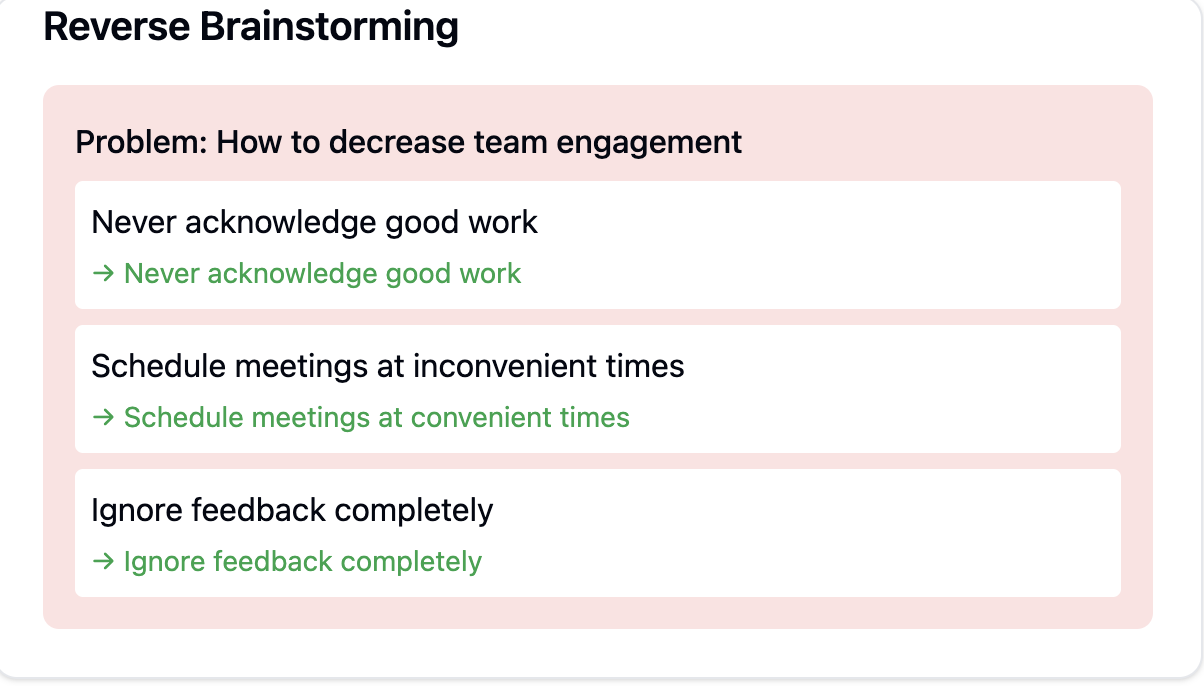 Reverse Brainstorming

Problem: How to decrease team engagement

Never acknowledge good work

→ Never acknowledge good work

Schedule meetings at inconvenient times

→ Schedule meetings at convenient times

Ignore feedback completely

→ Ignore feedback completely